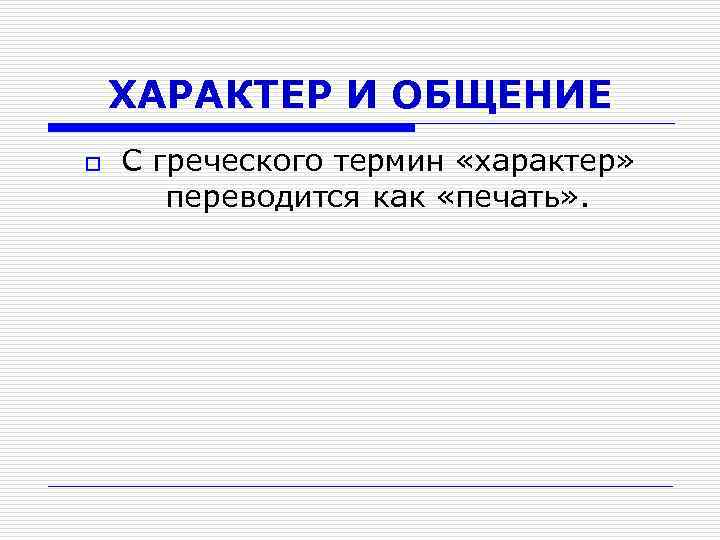 ХАРАКТЕР И ОБЩЕНИЕ

С греческого термин «характер» переводится как «печать».